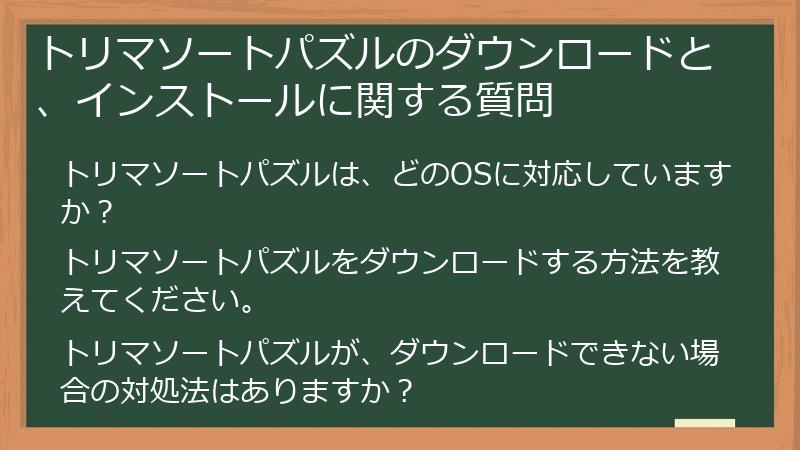 トリマソートパズルのダウンロードと、インストールに関する質問

トリマソートパズルは、どのOSに対応していますか？

トリマソートパズルをダウンロードする方法を教えてください。

トリマソートパズルが、ダウンロードできない場合の対処法はありますか？